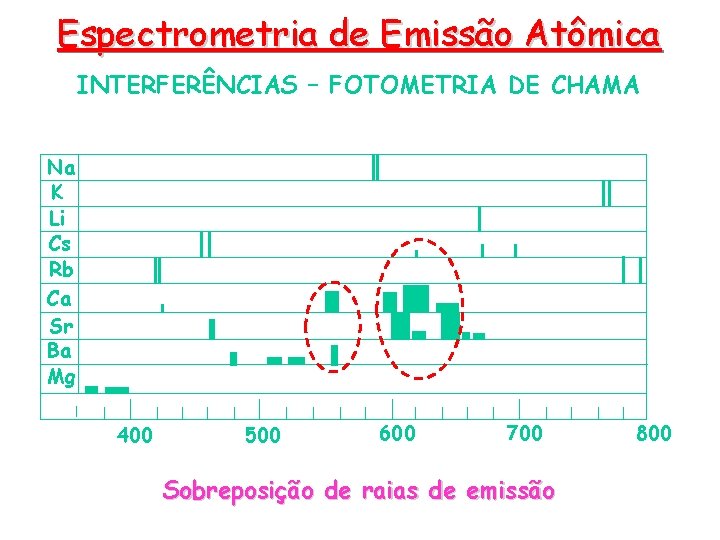 Espectrometria de Emissão Atômica

INTERFERÊNCIAS – FOTOMETRIA DE CHAMA

Na
K
Li
Cs
Rb
Ca
Sr
Ba
Mg

400
500
600
700
800

Sobreposição de raias de emissão